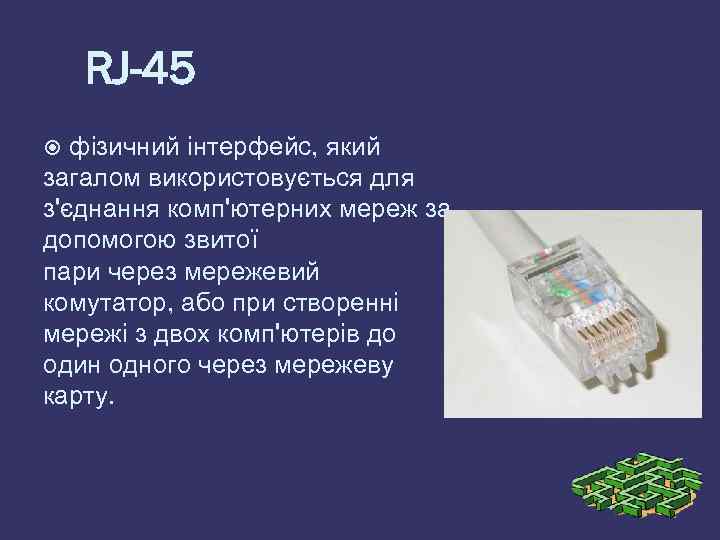 RJ-45

фізичний інтерфейс, який загалом використовується для з'єднання комп'ютерних мереж за допомогою звитої пари через мережевий комутатор, або при створенні мережі з двох комп'ютерів до один одного через мережеву карту.